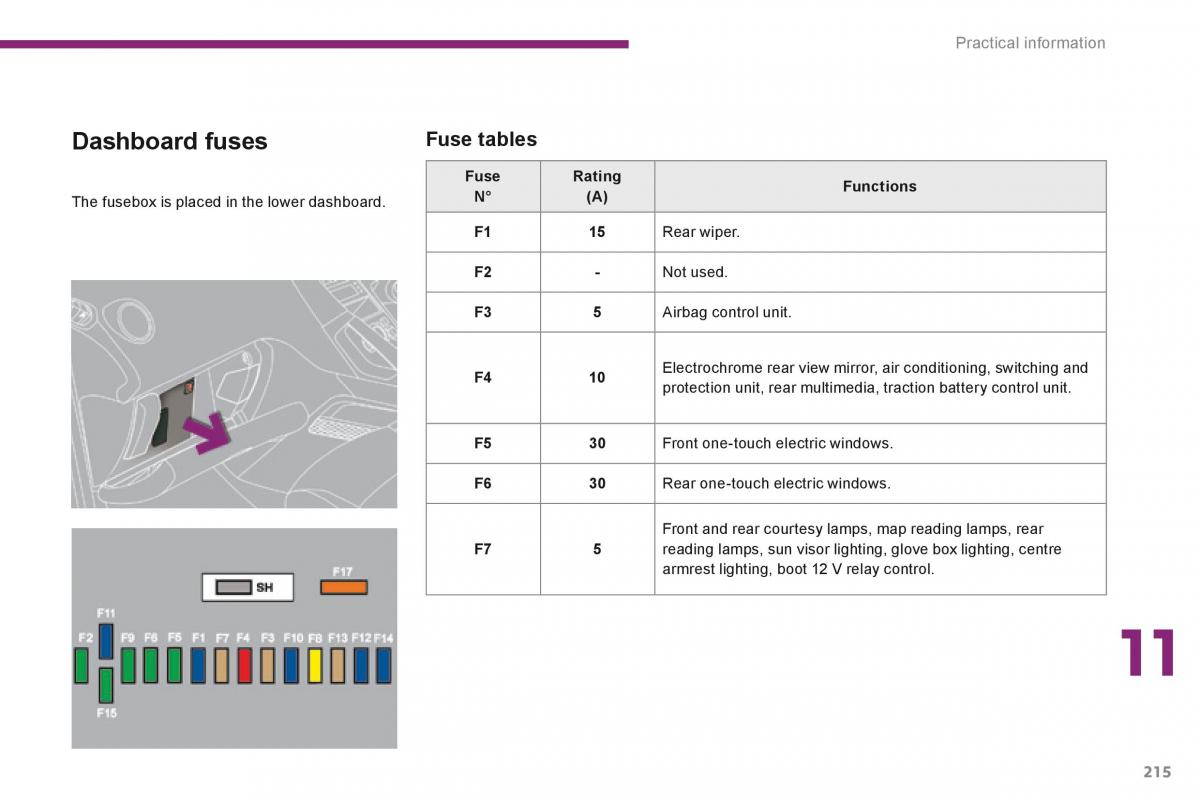 Practical information

Dashboard fuses

The fusebox is placed in the lower dashboard.

SH
F17
F11
F2 F9 F6 F5 F1 F7 F4 F3 F10 F8 F13 F12 F14
F15

Fuse tables

| Fuse N° | Rating (A) | Functions |
|---|---|---|
| F1 | 15 | Rear wiper. |
| F2 | - | Not used. |
| F3 | 5 | Airbag control unit. |
| F4 | 10 | Electrochrome rear view mirror, air conditioning, switching and protection unit, rear multimedia, traction battery control unit. |
| F5 | 30 | Front one-touch electric windows. |
| F6 | 30 | Rear one-touch electric windows. |
| F7 | 5 | Front and rear courtesy lamps, map reading lamps, rear reading lamps, sun visor lighting, glove box lighting, centre armrest lighting, boot 12 V relay control. |

11

215